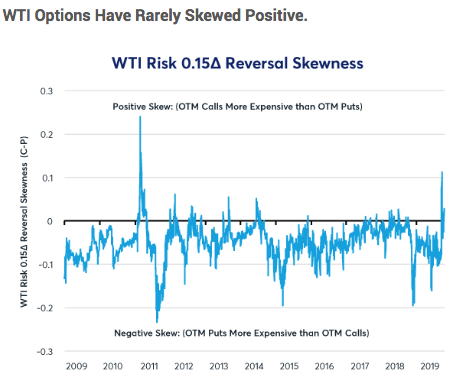 WTI Options Have Rarely Skewed Positive.

WTI Risk 0.15Δ Reversal Skewness

WTI Risk 0.15Δ Reversal Skewness (C-P)

0.3
0.2
0.1
0
-0.1
-0.2
-0.3

Positive Skew: (OTM Calls More Expensive than OTM Puts)

Negative Skew: (OTM Puts More Expensive than OTM Calls)

2009 2010 2011 2012 2013 2014 2015 2016 2017 2018 2019